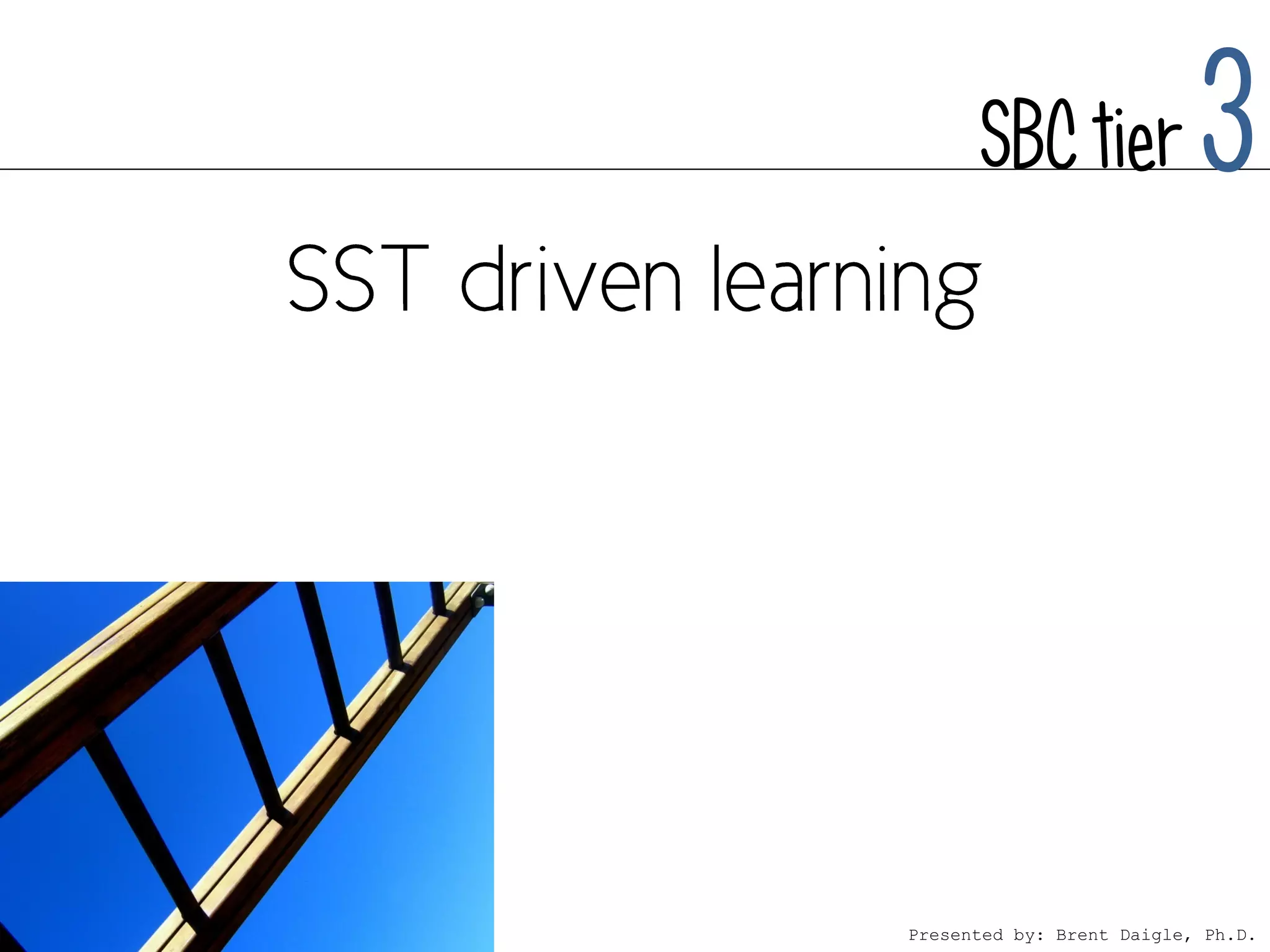 SBC tier 3

SST driven learning

Presented by: Brent Daigle, Ph.D.